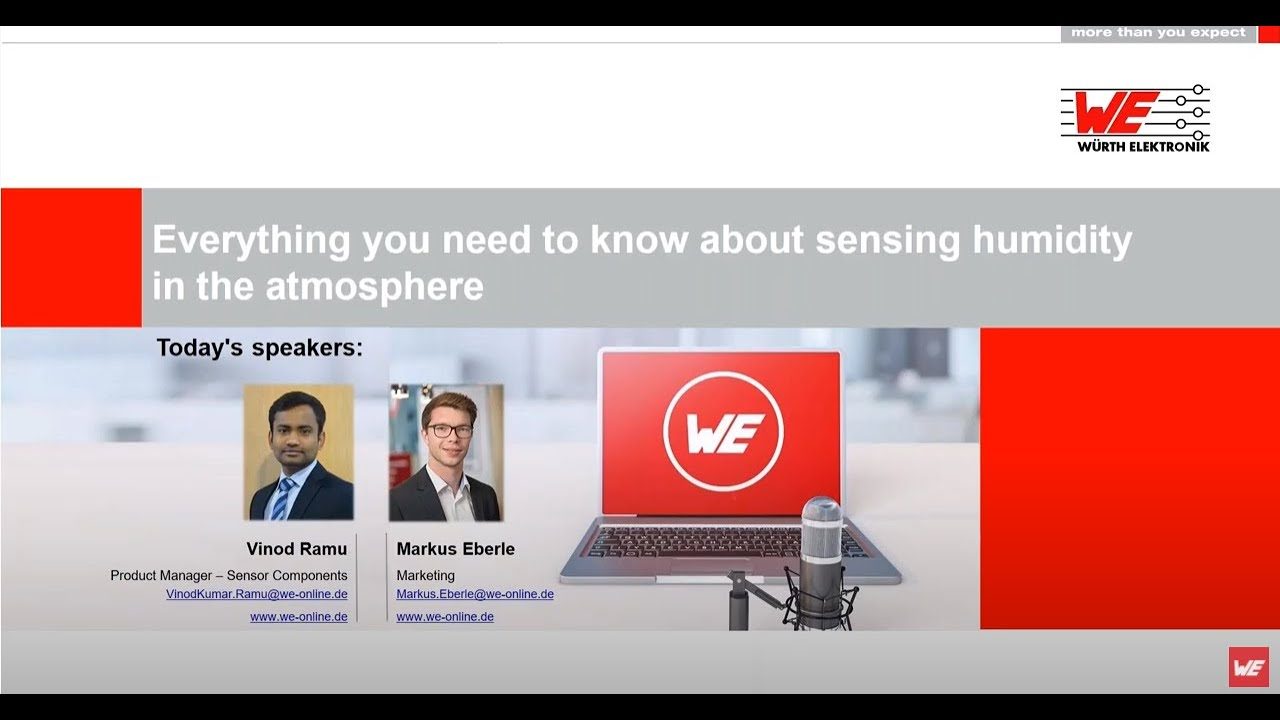 more than you expect

WE
WÜRTH ELEKTRONIK

Everything you need to know about sensing humidity in the atmosphere

Today's speakers:

Vinod Ramu
Product Manager – Sensor Components
VinodKumar.Ramu@we-online.de
www.we-online.de

Markus Eberle
Marketing
Markus.Eberle@we-online.de
www.we-online.de

WE

WE